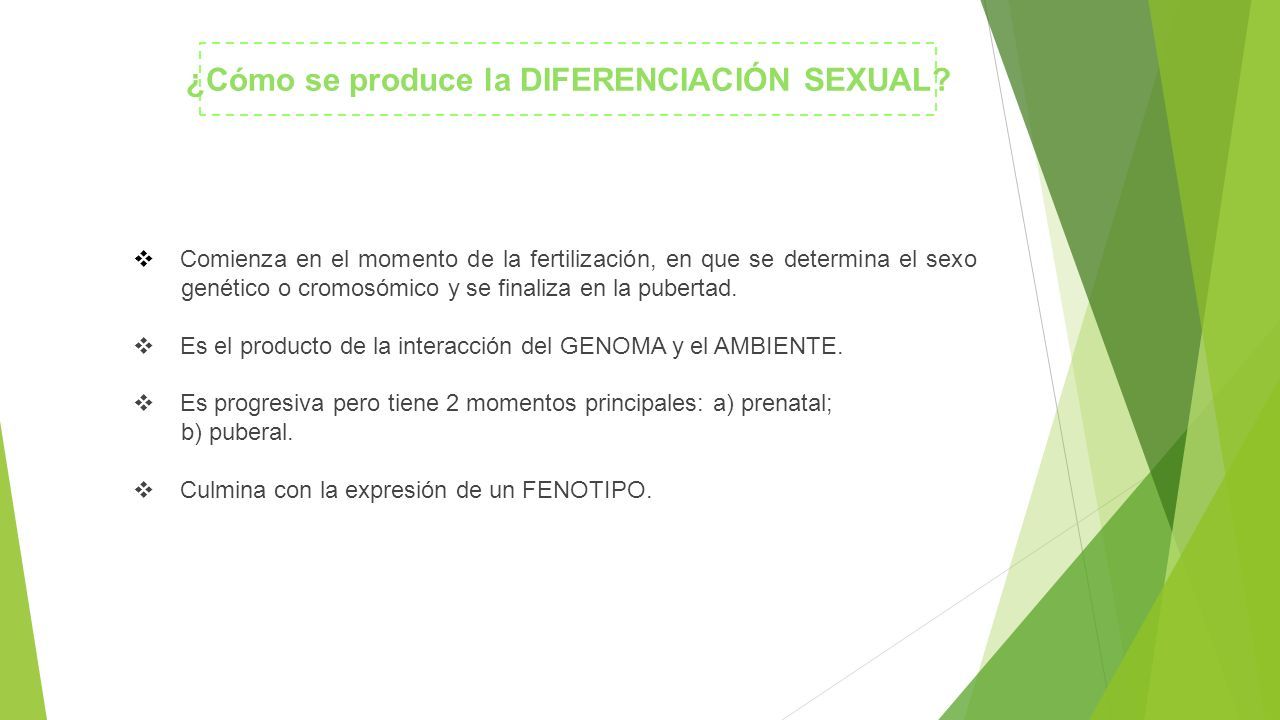 ¿Cómo se produce la DIFERENCIACIÓN SEXUAL?

❖ Comienza en el momento de la fertilización, en que se determina el sexo genético o cromosómico y se finaliza en la pubertad.

❖ Es el producto de la interacción del GENOMA y el AMBIENTE.

❖ Es progresiva pero tiene 2 momentos principales: a) prenatal; b) puberal.

❖ Culmina con la expresión de un FENOTIPO.